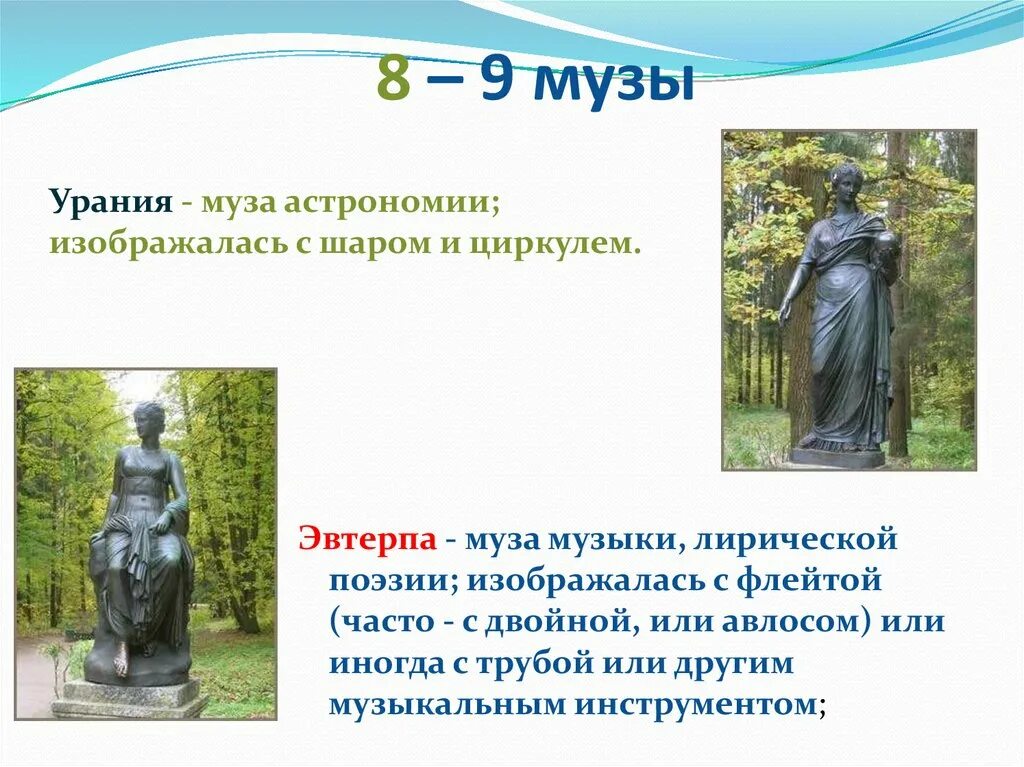 8 – 9 музы

Урания - муза астрономии; изображалась с шаром и циркулем.

Эвтерпа - муза музыки, лирической поэзии; изображалась с флейтой (часто - с двойной, или авлосом) или иногда с трубой или другим музыкальным инструментом;